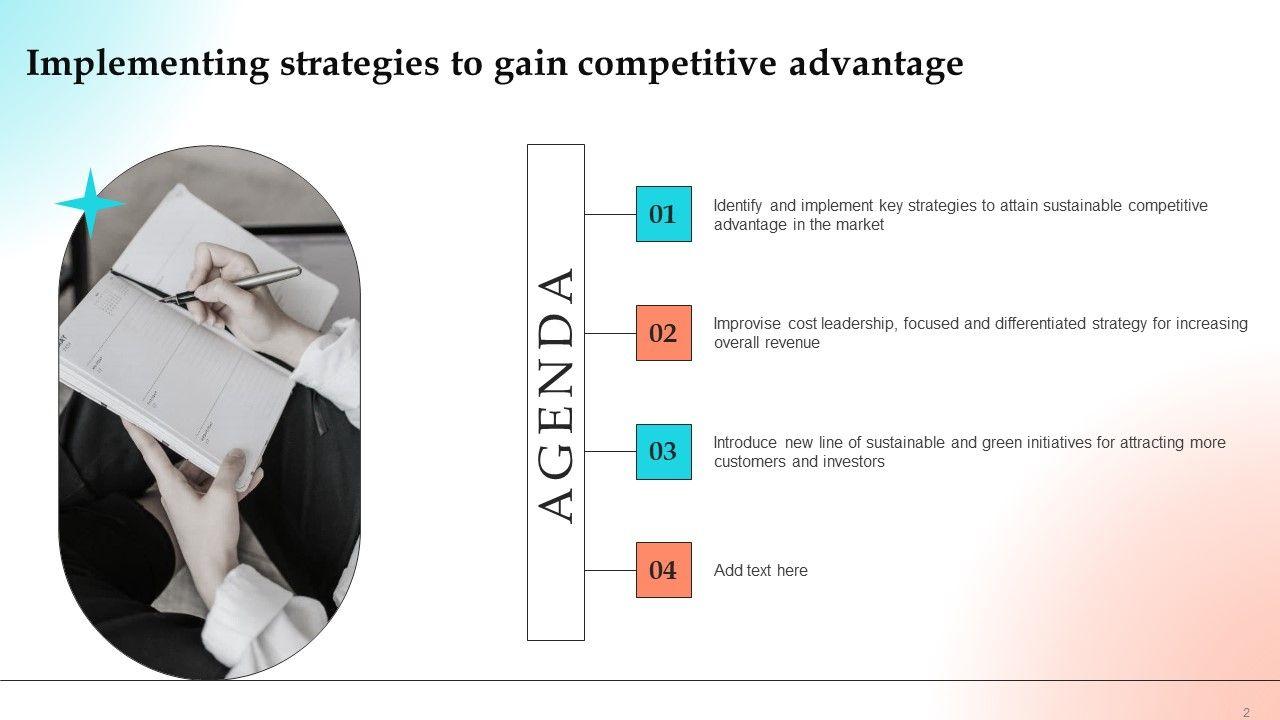 Implementing strategies to gain competitive advantage

AGENDA

01 Identify and implement key strategies to attain sustainable competitive advantage in the market

02 Improvise cost leadership, focused and differentiated strategy for increasing overall revenue

03 Introduce new line of sustainable and green initiatives for attracting more customers and investors

04 Add text here

2